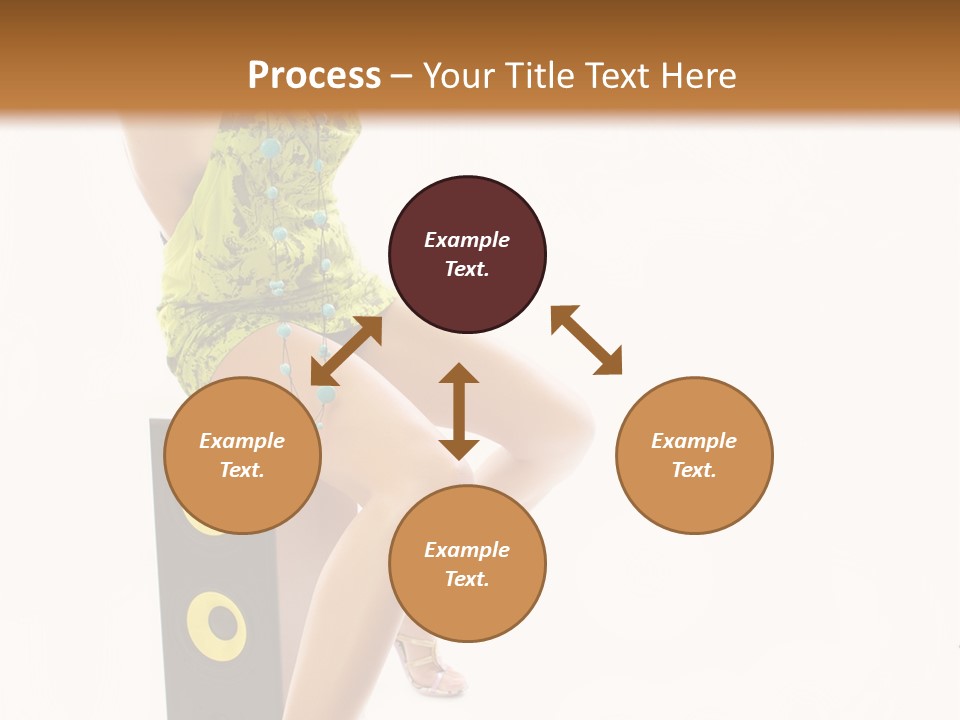 Process – Your Title Text Here

Example Text.

Example Text.

Example Text.

Example Text.